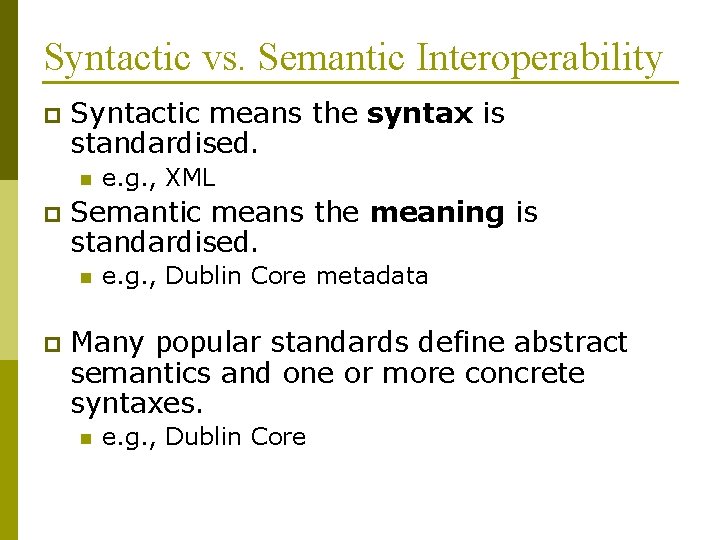 Syntactic vs. Semantic Interoperability

Syntactic means the syntax is standardised.

e.g., XML

Semantic means the meaning is standardised.

e.g., Dublin Core metadata

Many popular standards define abstract semantics and one or more concrete syntaxes.

e.g., Dublin Core